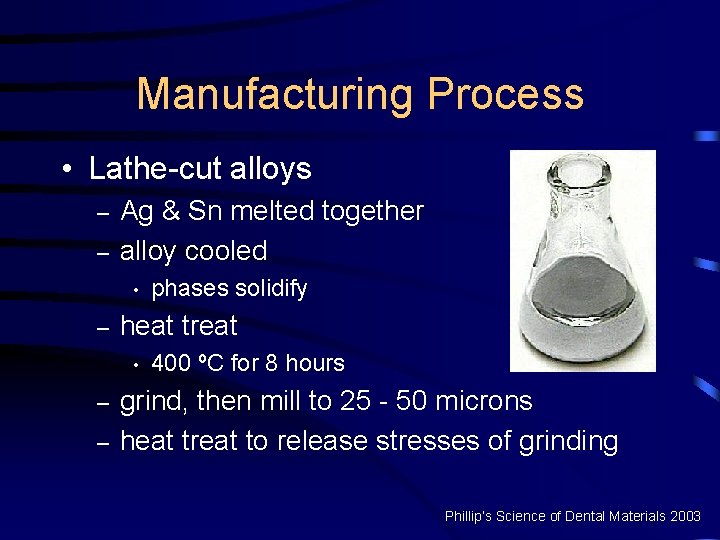 Manufacturing Process

• Lathe-cut alloys
– Ag & Sn melted together
– alloy cooled
• phases solidify
– heat treat
• 400 ºC for 8 hours
– grind, then mill to 25 - 50 microns
– heat treat to release stresses of grinding

Phillip's Science of Dental Materials 2003